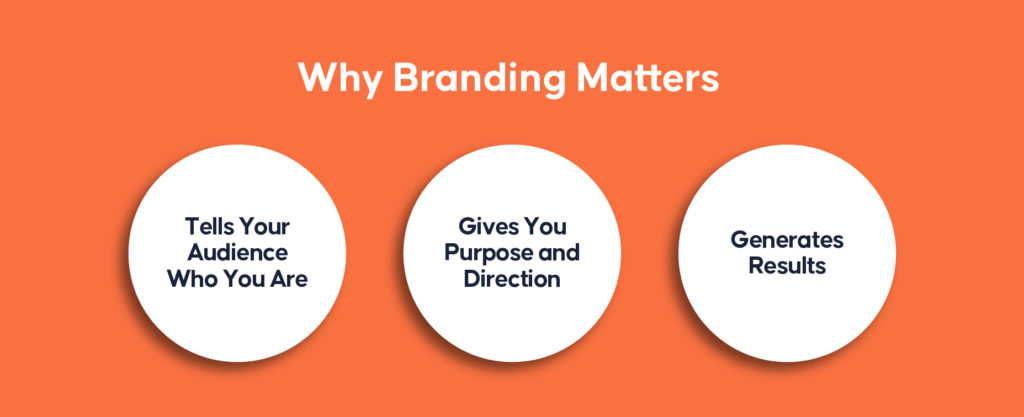 Why Branding Matters

Tells Your Audience Who You Are

Gives You Purpose and Direction

Generates Results